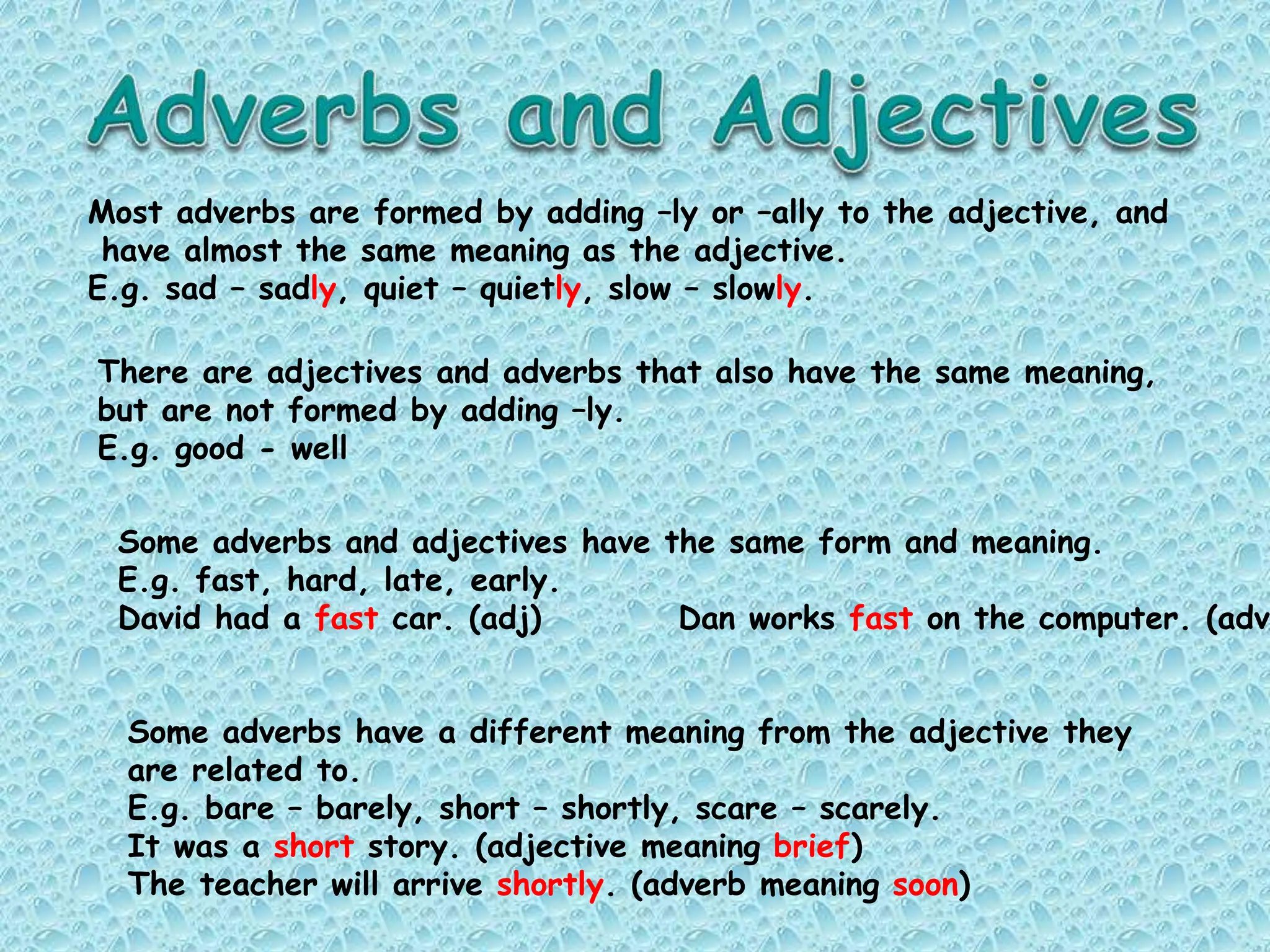 Adverbs and Adjectives

Most adverbs are formed by adding –ly or –ally to the adjective, and have almost the same meaning as the adjective.
E.g. sad – sadly, quiet – quietly, slow – slowly.

There are adjectives and adverbs that also have the same meaning, but are not formed by adding –ly.
E.g. good - well

Some adverbs and adjectives have the same form and meaning.
E.g. fast, hard, late, early.
David had a fast car. (adj)

Dan works fast on the computer. (adv

Some adverbs have a different meaning from the adjective they are related to.
E.g. bare – barely, short – shortly, scare – scarely.
It was a short story. (adjective meaning brief)
The teacher will arrive shortly. (adverb meaning soon)